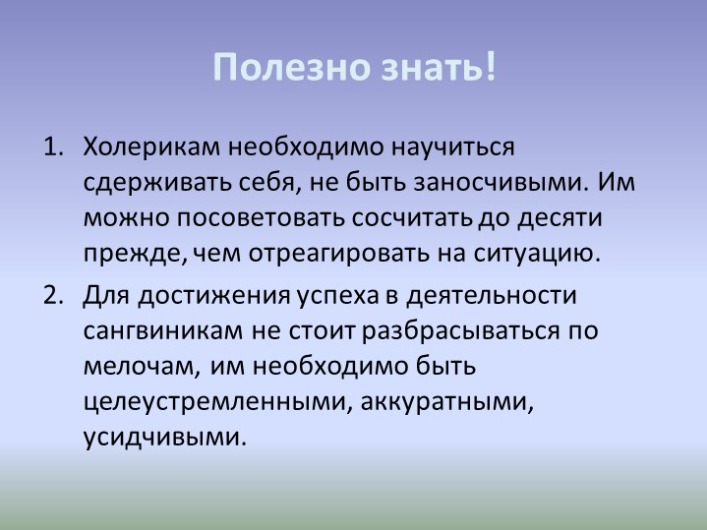 Полезно знать!

1. Холерикам необходимо научиться сдерживать себя, не быть заносчивыми. Им можно посоветовать сосчитать до десяти прежде, чем отреагировать на ситуацию.

2. Для достижения успеха в деятельности сангвиникам не стоит разбрасываться по мелочам, им необходимо быть целеустремленными, аккуратными, усидчивыми.